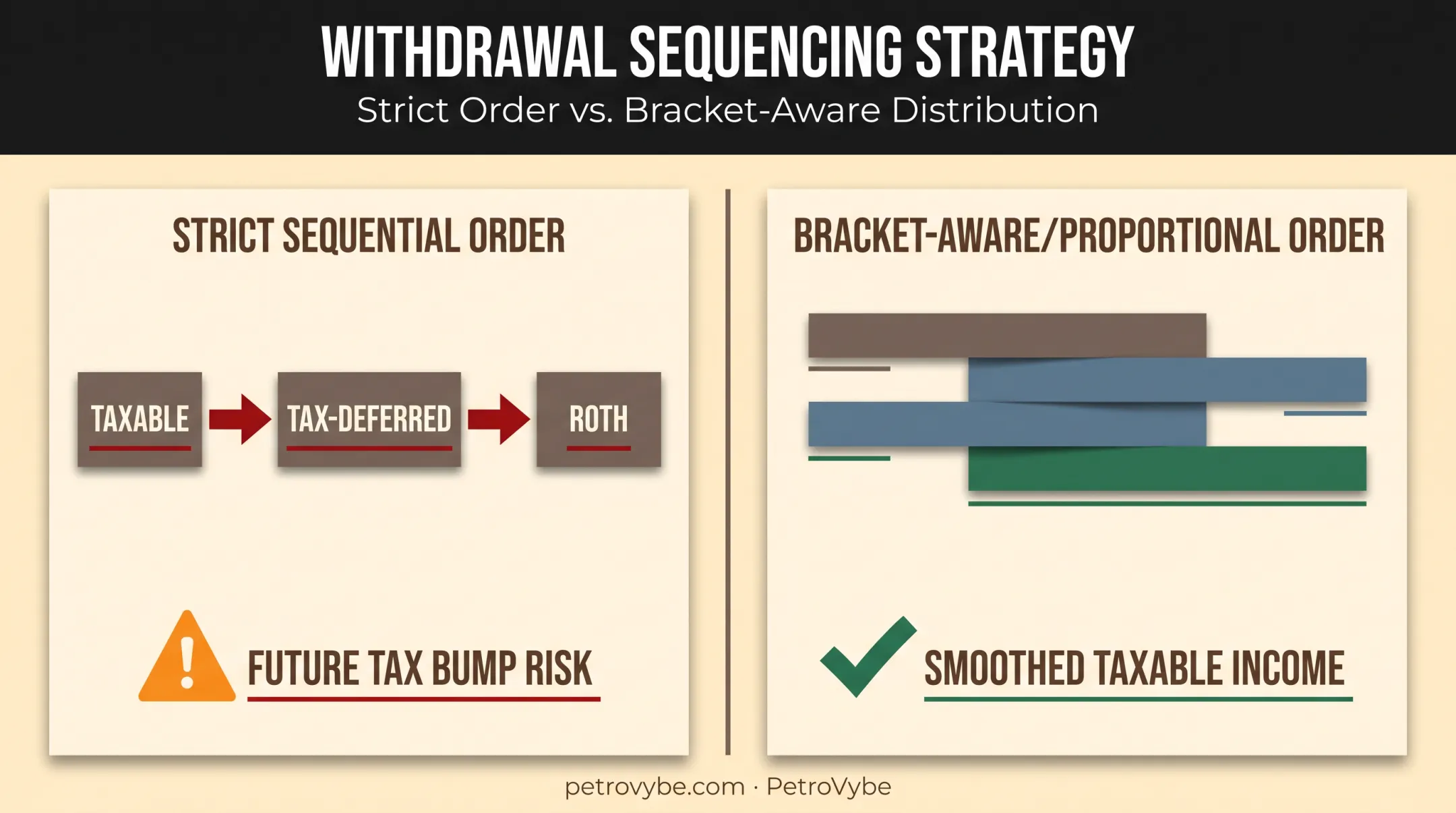 WITHDRAWAL SEQUENCING STRATEGY
Strict Order vs. Bracket-Aware Distribution

STRICT SEQUENTIAL ORDER

TAXABLE
TAX-DEFERRED
ROTH

FUTURE TAX BUMP RISK

BRACKET-AWARE/PROPORTIONAL ORDER

SMOOTHED TAXABLE INCOME

petrovybe.com · PetroVybe